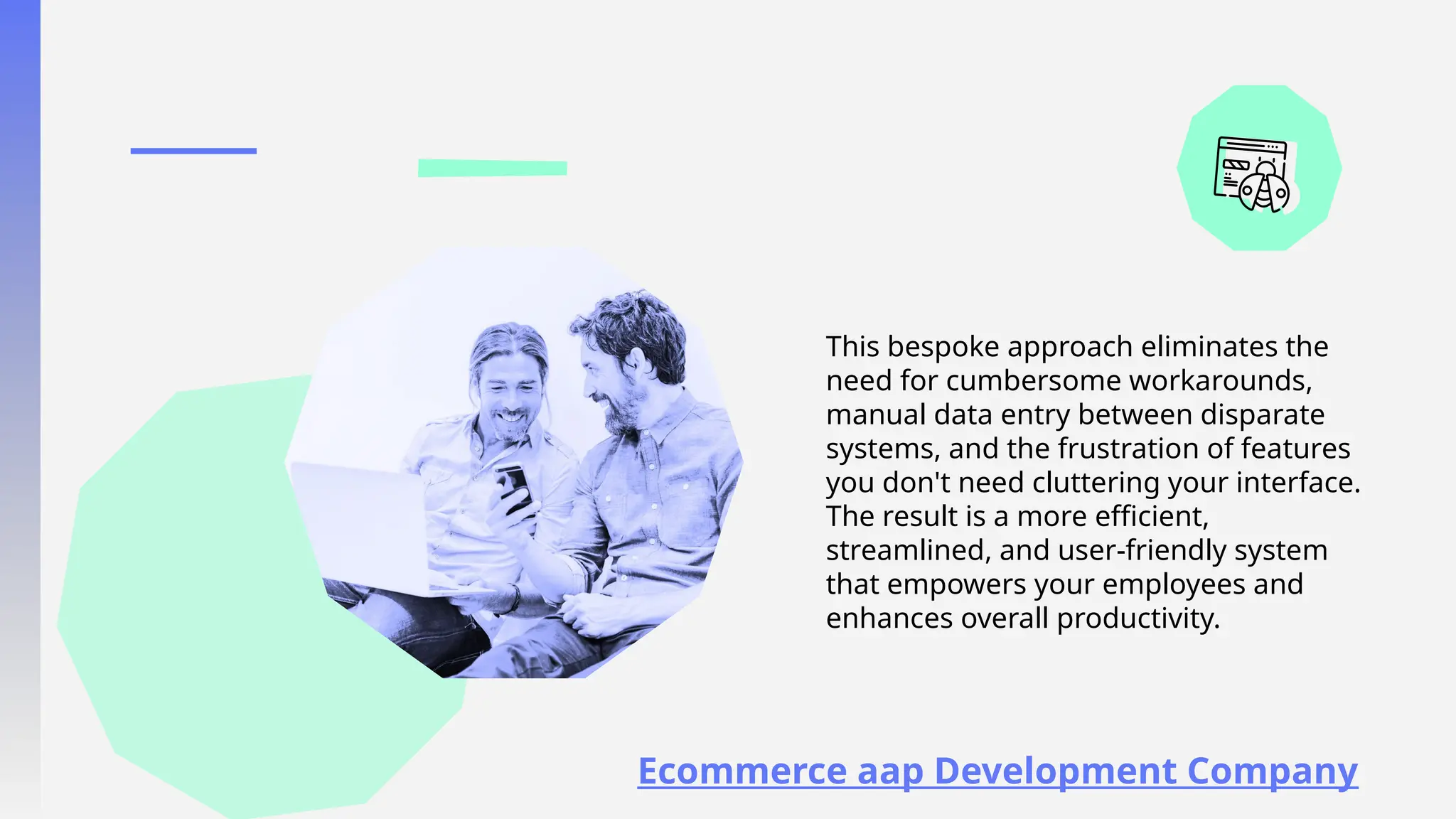 This bespoke approach eliminates the need for cumbersome workarounds, manual data entry between disparate systems, and the frustration of features you don't need cluttering your interface. The result is a more efficient, streamlined, and user-friendly system that empowers your employees and enhances overall productivity.

Ecommerce aap Development Company